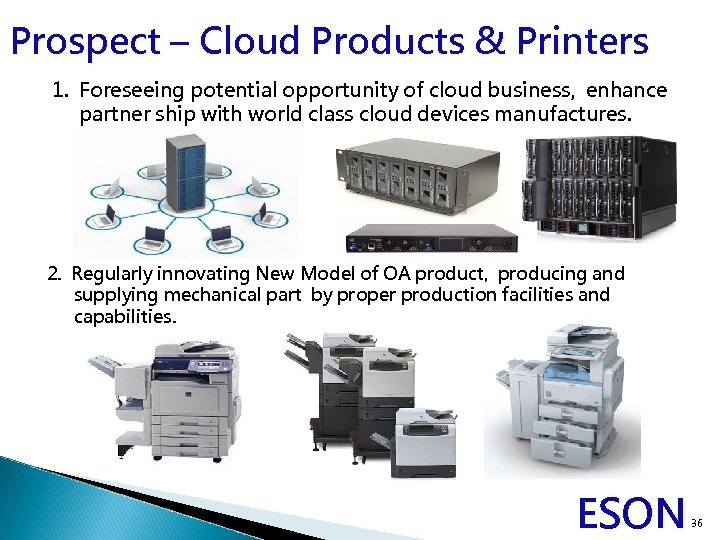 Prospect – Cloud Products & Printers

1. Foreseeing potential opportunity of cloud business, enhance partner ship with world class cloud devices manufactures.

2. Regularly innovating New Model of OA product, producing and supplying mechanical part by proper production facilities and capabilities.

ESON 36